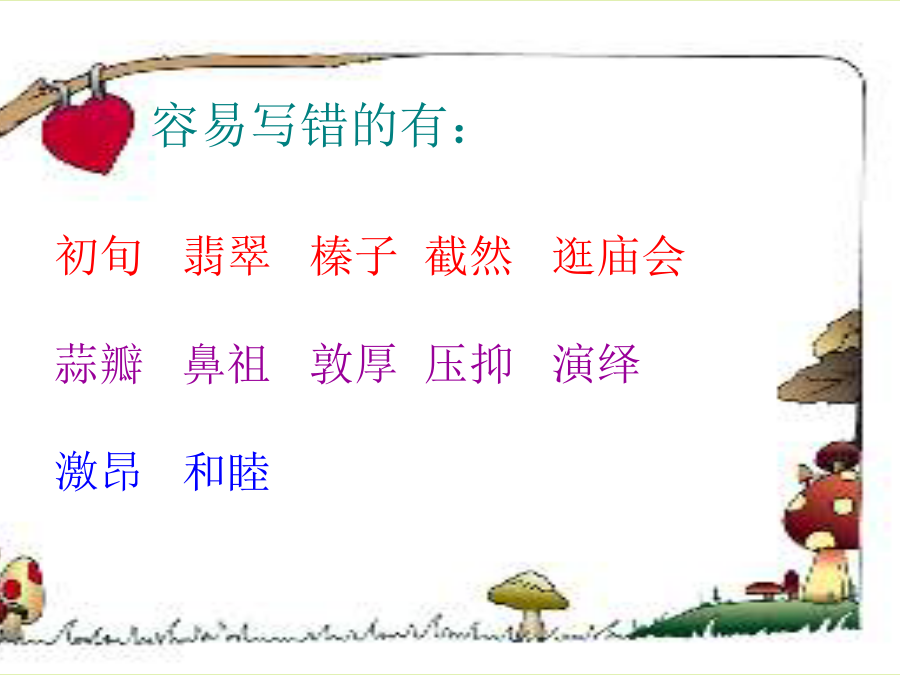 容易写错的有：

初旬　翡翠　榛子　截然　逛庙会

蒜瓣　鼻祖　敦厚　压抑　演绎

激昂　和睦